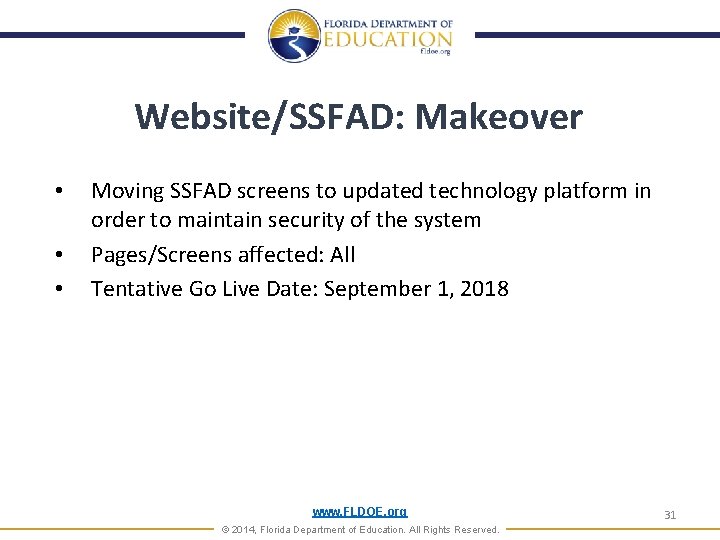 FLORIDA DEPARTMENT OF
EDUCATION
fldoe.org

Website/SSFAD: Makeover

• Moving SSFAD screens to updated technology platform in order to maintain security of the system
• Pages/Screens affected: All
• Tentative Go Live Date: September 1, 2018

www.FLDOE.org
31
© 2014, Florida Department of Education. All Rights Reserved.